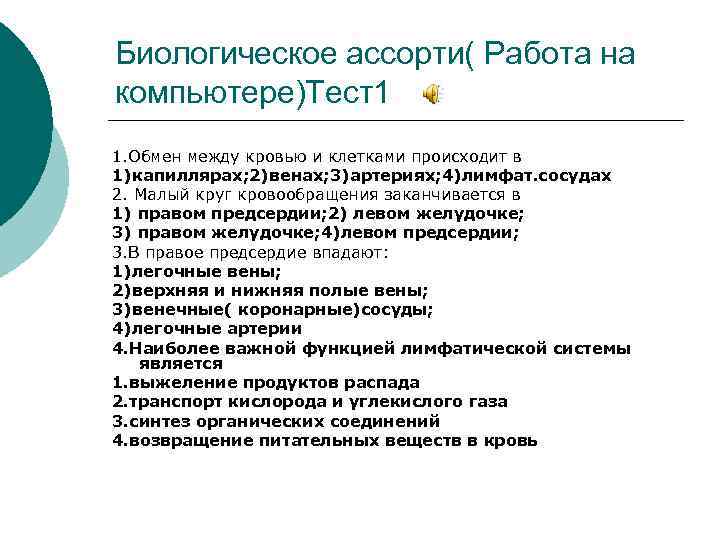 Биологическое ассорти( Работа на компьютере)Тест1

1.Обмен между кровью и клетками происходит в
1)капиллярах;2)венах;3)артериях;4)лимфат.сосудах
2. Малый круг кровообращения заканчивается в
1) правом предсердии;2) левом желудочке;
3) правом желудочке;4)левом предсердии;
3.В правое предсердие впадают:
1)легочные вены;
2)верхняя и нижняя полые вены;
3)венечные( коронарные)сосуды;
4)легочные артерии
4.Наиболее важной функцией лимфатической системы является
1.выжеление продуктов распада
2.транспорт кислорода и углекислого газа
3.синтез органических соединений
4.возвращение питательных веществ в кровь